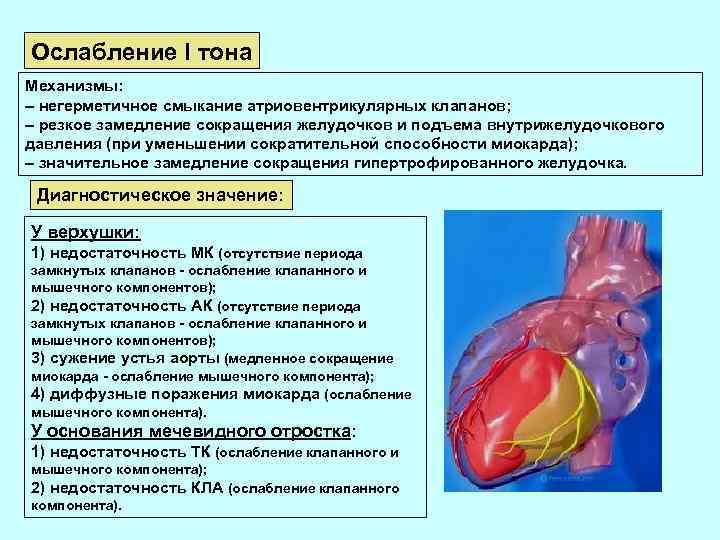 Ослабление I тона

Механизмы:
– негерметичное смыкание атриовентрикулярных клапанов;
– резкое замедление сокращения желудочков и подъема внутрижелудочкового давления (при уменьшении сократительной способности миокарда);
– значительное замедление сокращения гипертрофированного желудочка.

Диагностическое значение:

У верхушки:
1) недостаточность МК (отсутствие периода замкнутых клапанов - ослабление клапанного и мышечного компонентов);
2) недостаточность АК (отсутствие периода замкнутых клапанов - ослабление клапанного и мышечного компонентов);
3) сужение устья аорты (медленное сокращение миокарда - ослабление мышечного компонента);
4) диффузные поражения миокарда (ослабление мышечного компонента).
У основания мечевидного отростка:
1) недостаточность ТК (ослабление клапанного и мышечного компонента);
2) недостаточность КЛА (ослабление клапанного компонента).